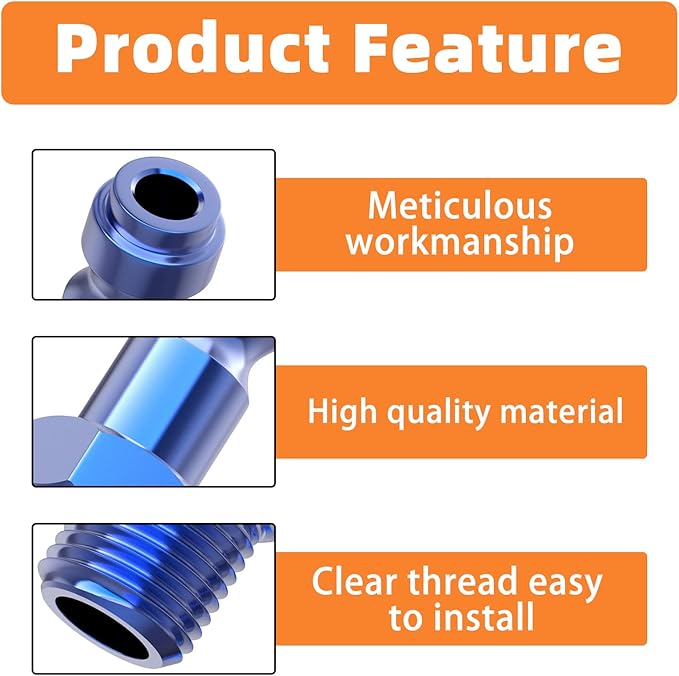 Product Feature

Meticulous workmanship

High quality material

Clear thread easy to install